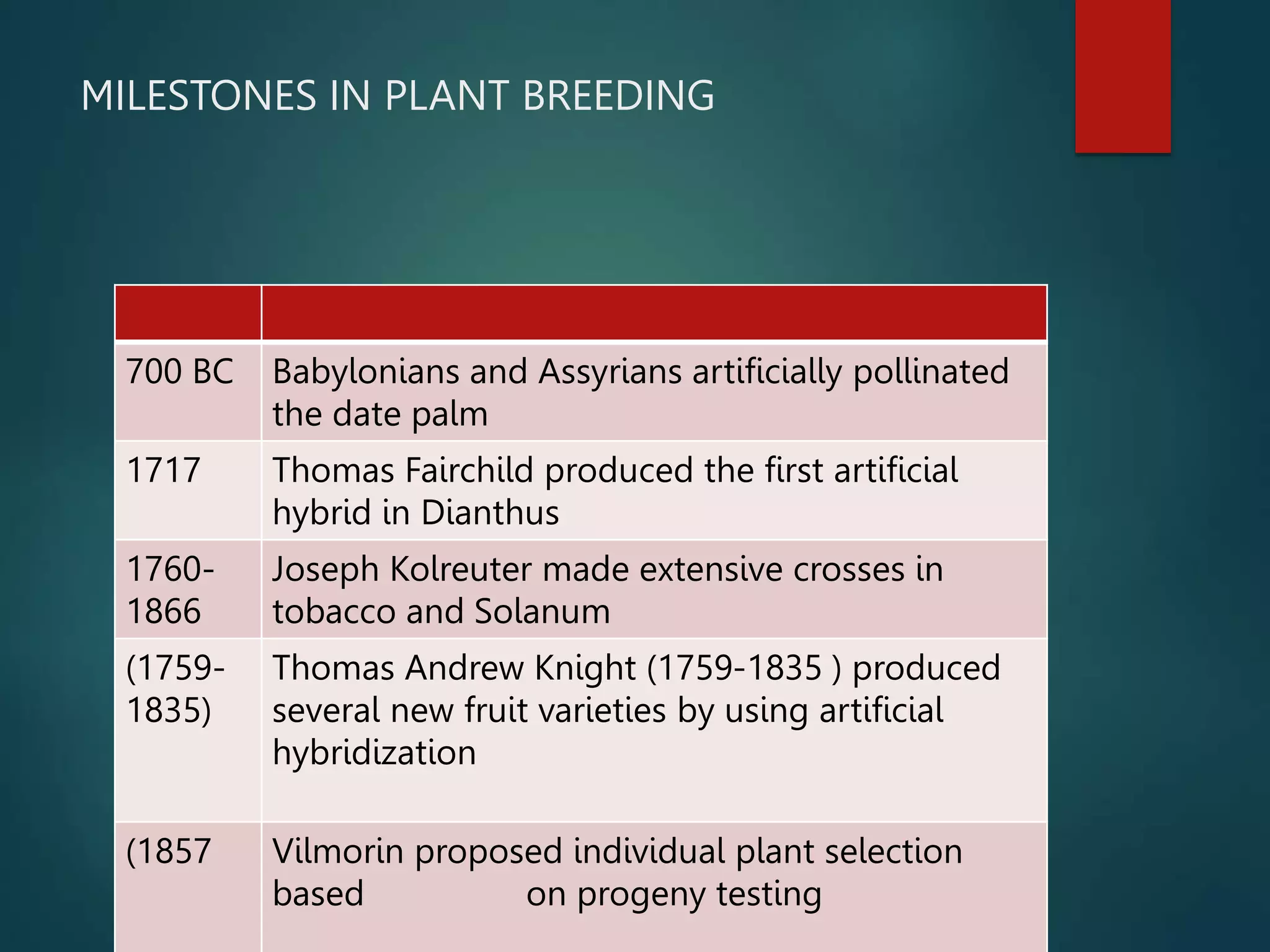 MILESTONES IN PLANT BREEDING

| | |
|---|---|
| 700 BC | Babylonians and Assyrians artificially pollinated the date palm |
| 1717 | Thomas Fairchild produced the first artificial hybrid in Dianthus |
| 1760-1866 | Joseph Kolreuter made extensive crosses in tobacco and Solanum |
| (1759-1835) | Thomas Andrew Knight (1759-1835 ) produced several new fruit varieties by using artificial hybridization |
| (1857 | Vilmorin proposed individual plant selection based on progeny testing |